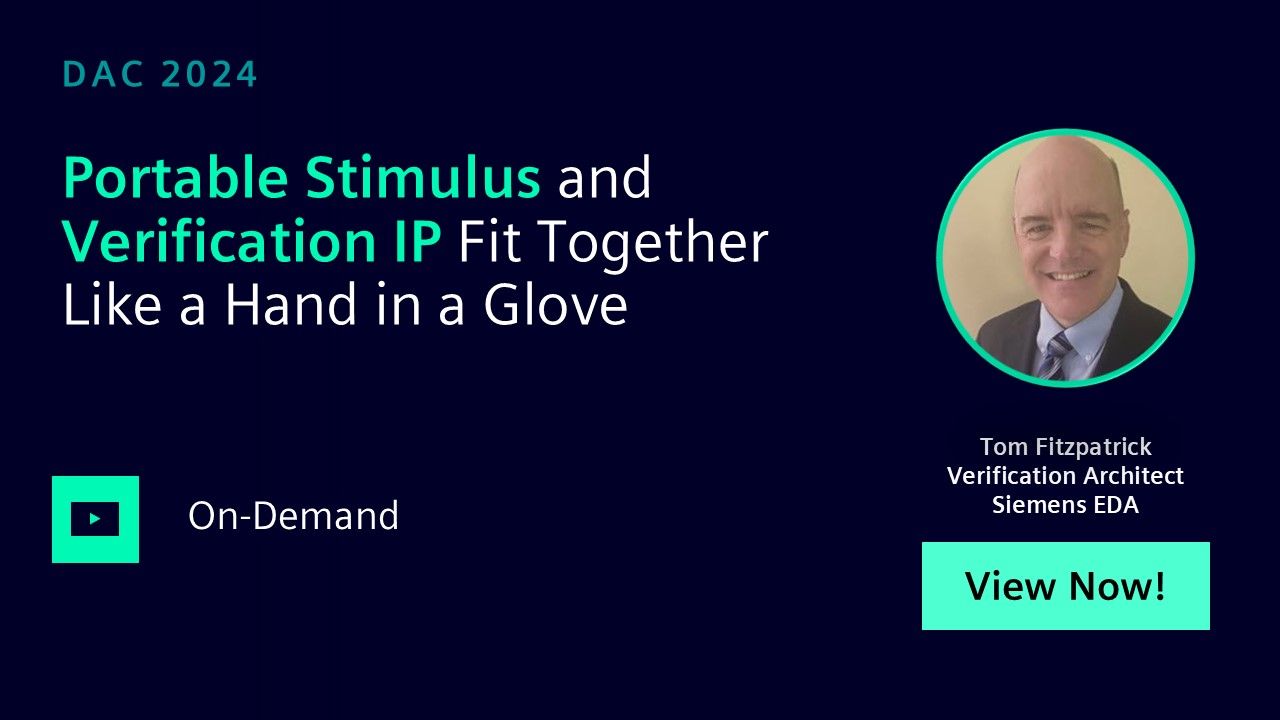 DAC 2024

Portable Stimulus and Verification IP Fit Together Like a Hand in a Glove

On-Demand

Tom Fitzpatrick
Verification Architect
Siemens EDA

View Now!